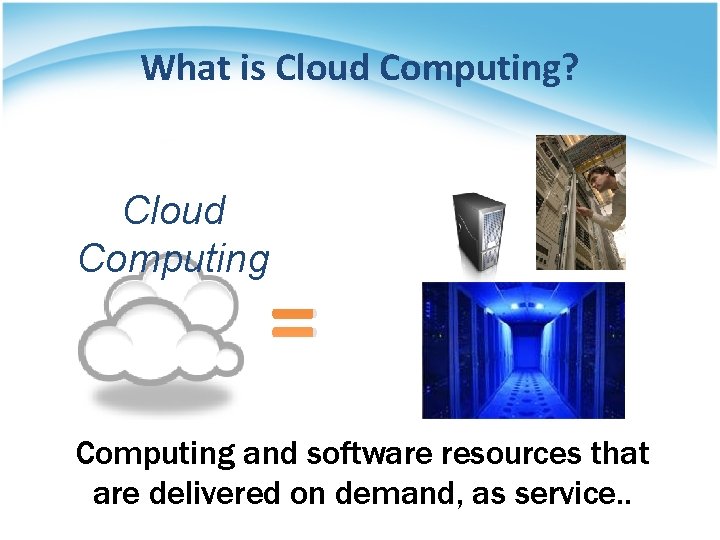 What is Cloud Computing?

Cloud Computing

=

Computing and software resources that are delivered on demand, as service..